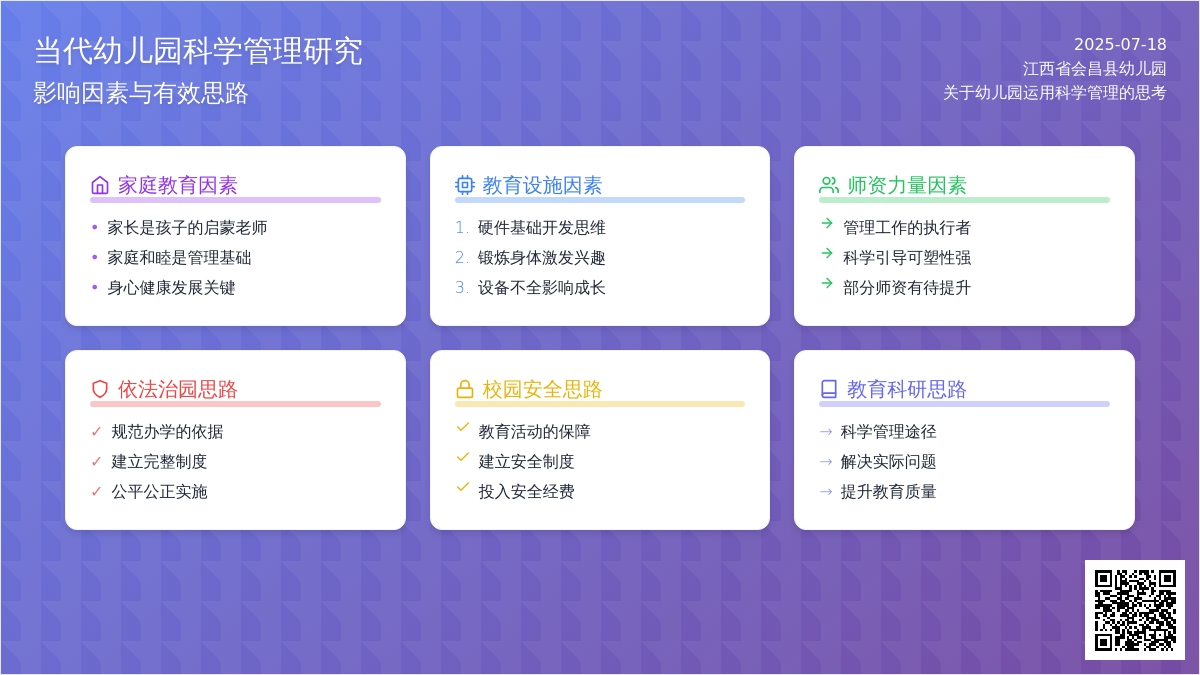 当代幼儿园科学管理研究
影响因素与有效思路

2025-07-18
江西省会昌县幼儿园
关于幼儿园运用科学管理的思考

家庭教育因素
• 家长是孩子的启蒙老师
• 家庭和睦是管理基础
• 身心健康发展关键

教育设施因素
1. 硬件基础开发思维
2. 锻炼身体激发兴趣
3. 设备不全影响成长

师资力量因素
→ 管理工作的执行者
→ 科学引导可塑性强
→ 部分师资有待提升

依法治园思路
✓ 规范办学的依据
✓ 建立完整制度
✓ 公平公正实施

校园安全思路
✓ 教育活动的保障
✓ 建立安全制度
✓ 投入安全经费

教育科研思路
→ 科学管理途径
→ 解决实际问题
→ 提升教育质量